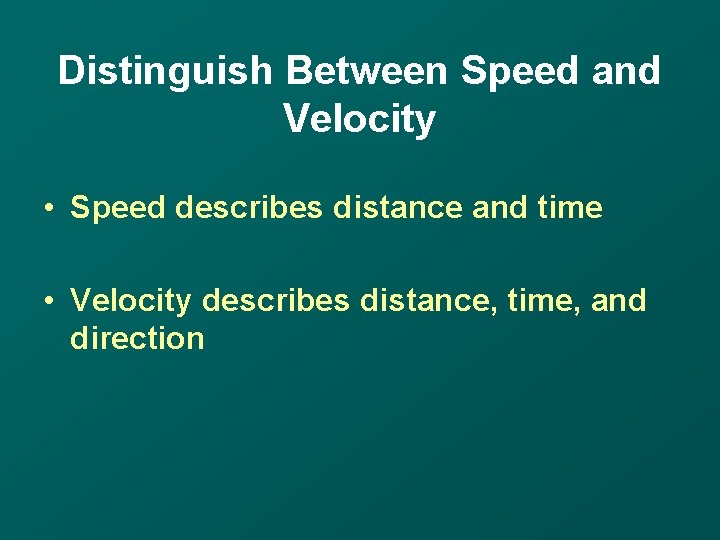 Distinguish Between Speed and Velocity

• Speed describes distance and time

• Velocity describes distance, time, and direction